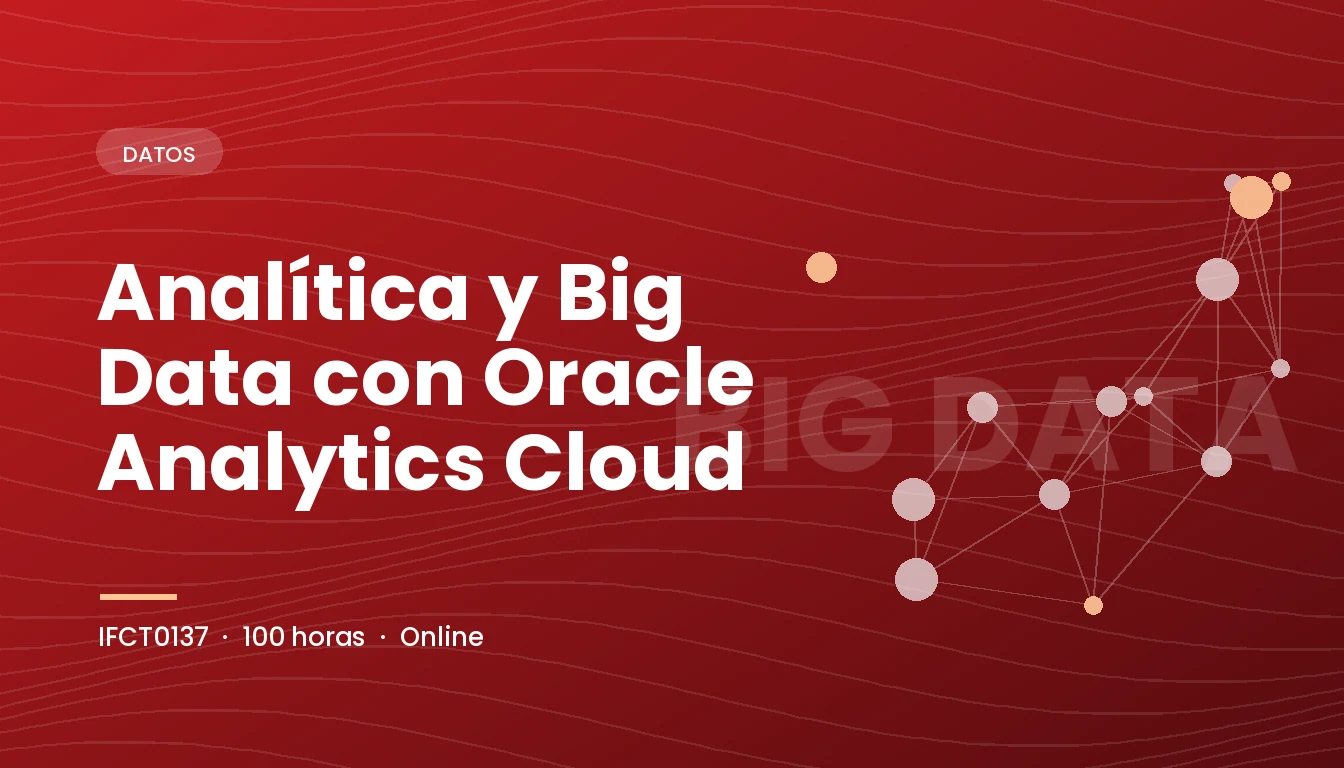 DATOS

Analítica y Big Data con Oracle Analytics Cloud

BIG DATA

IFCT0137 · 100 horas · Online